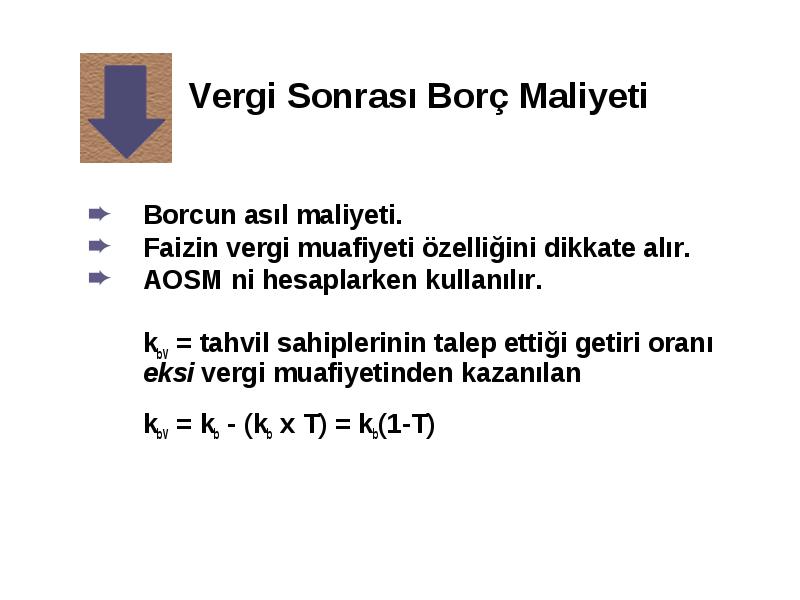 Vergi Sonrası Borç Maliyeti

Borcun asıl maliyeti.
Faizin vergi muafiyeti özelliğini dikkate alır.
AOSM ni hesaplarken kullanılır.

$k_{bv}$ = tahvil sahiplerinin talep ettiği getiri oranı eksi vergi muafiyetinden kazanılan

$k_{bv} = k_b - (k_b \times T) = k_b(1-T)$